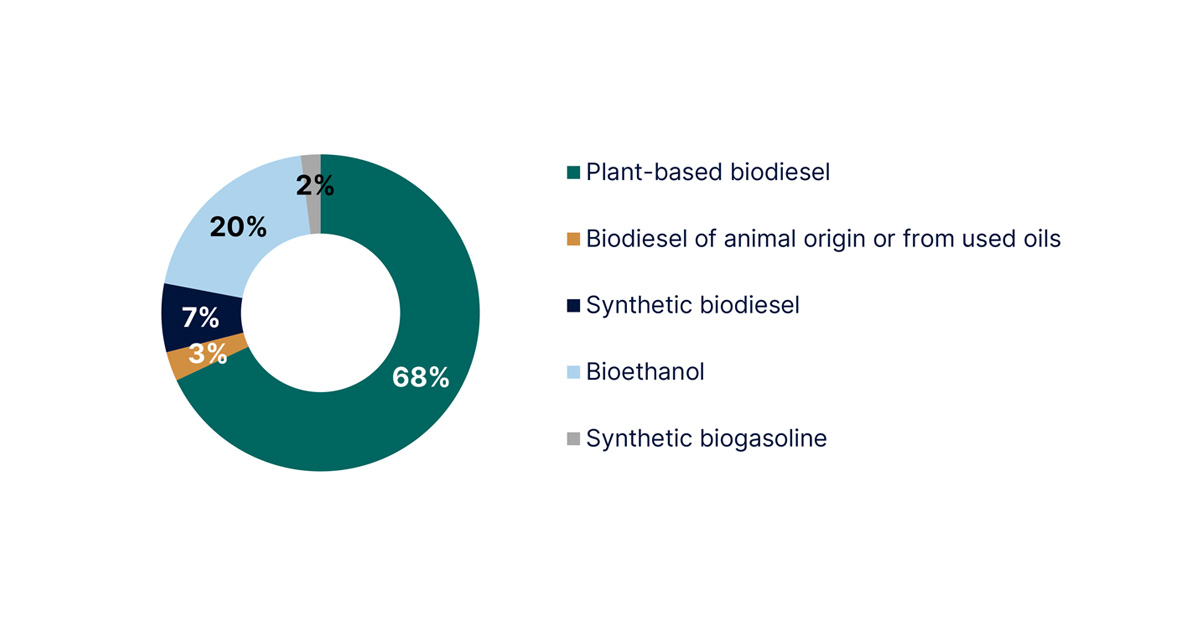 2%
20%
7%
3%
68%

Plant-based biodiesel
Biodiesel of animal origin or from used oils
Synthetic biodiesel
Bioethanol
Synthetic biogasoline